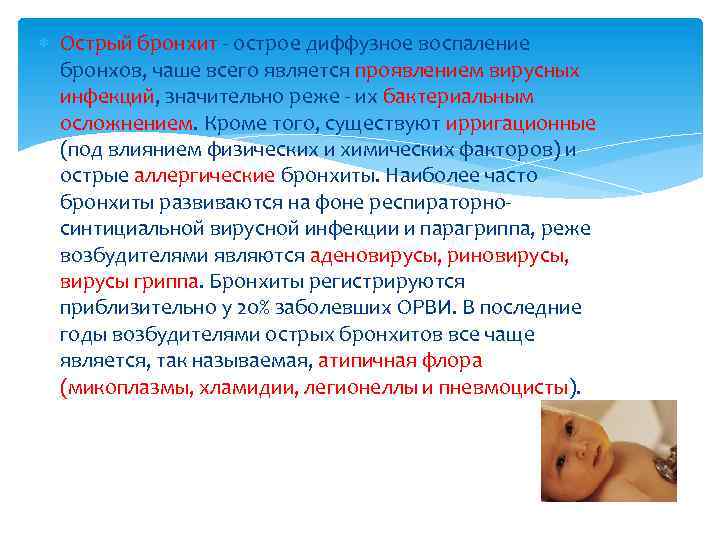 Острый бронхит - острое диффузное воспаление бронхов, чаше всего является проявлением вирусных инфекций, значительно реже - их бактериальным осложнением. Кроме того, существуют ирригационные (под влиянием физических и химических факторов) и острые аллергические бронхиты. Наиболее часто бронхиты развиваются на фоне респираторно-синтициальной вирусной инфекции и парагриппа, реже возбудителями являются аденовирусы, риновирусы, вирусы гриппа. Бронхиты регистрируются приблизительно у 20% заболевших ОРВИ. В последние годы возбудителями острых бронхитов все чаще является, так называемая, атипичная флора (микоплазмы, хламидии, легионеллы и пневмоцисты).